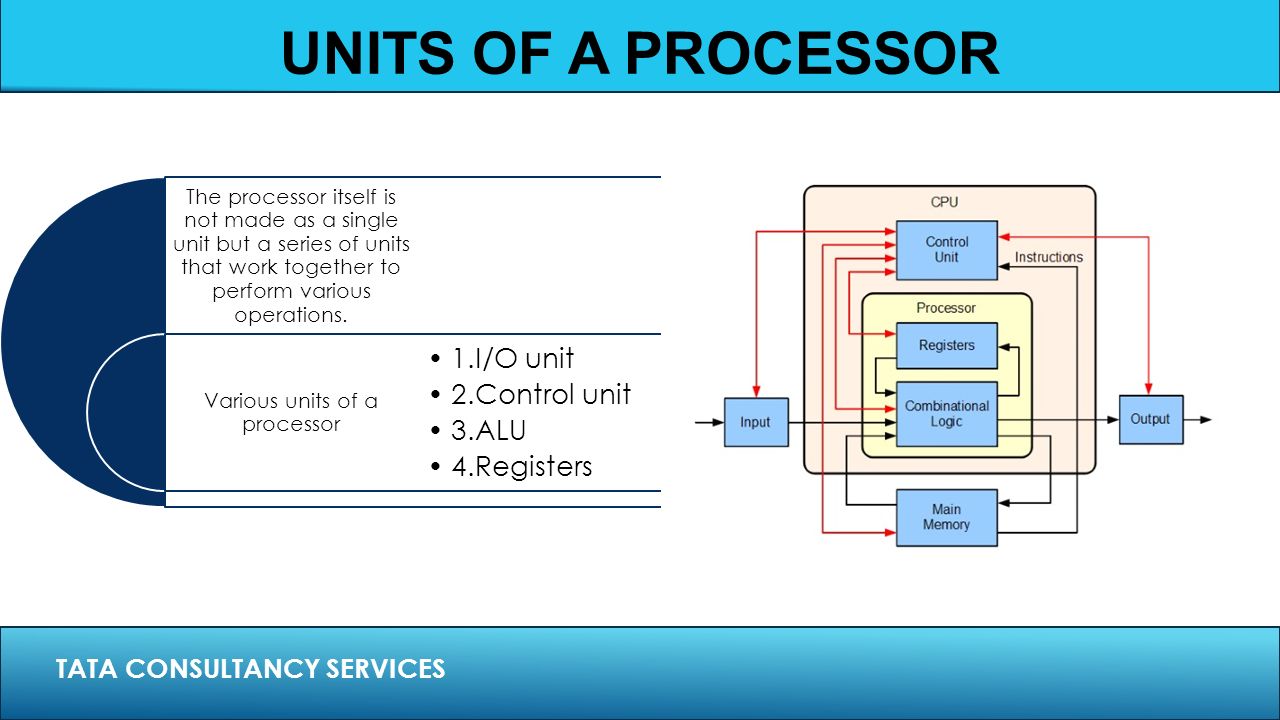 UNITS OF A PROCESSOR

The processor itself is not made as a single unit but a series of units that work together to perform various operations.

Various units of a processor

• 1.I/O unit
• 2.Control unit
• 3.ALU
• 4.Registers

CPU

Control Unit

Instructions

Processor

Registers

Combinational Logic

Input

Output

Main Memory

TATA CONSULTANCY SERVICES